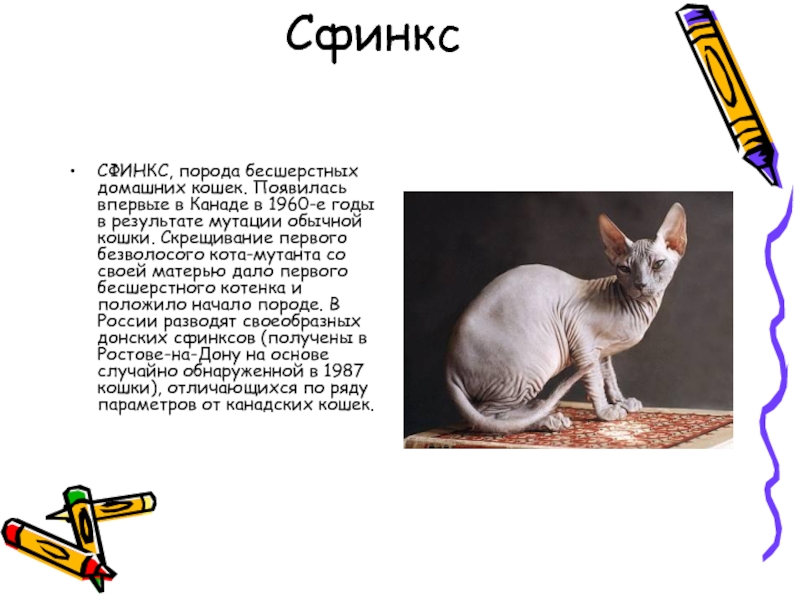 Сфинкс

• СФИНКС, порода бесшерстных домашних кошек. Появилась впервые в Канаде в 1960-е годы в результате мутации обычной кошки. Скрещивание первого безволосого кота-мутанта со своей матерью дало первого бесшерстного котенка и положило начало породе. В России разводят своеобразных донских сфинксов (получены в Ростове-на-Дону на основе случайно обнаруженной в 1987 кошки), отличающихся по ряду параметров от канадских кошек.